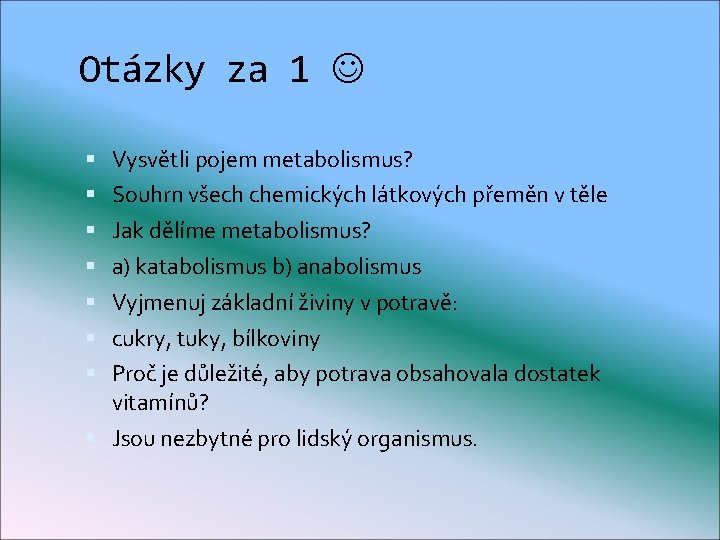 Otázky za 1 ☺

- Vysvětli pojem metabolismus?
- Souhrn všech chemických látkových přeměn v těle
- Jak dělíme metabolismus?
- a) katabolismus b) anabolismus
- Vyjmenuj základní živiny v potravě:
- cukry, tuky, bílkoviny
- Proč je důležité, aby potrava obsahovala dostatek vitamínů?
- Jsou nezbytné pro lidský organismus.